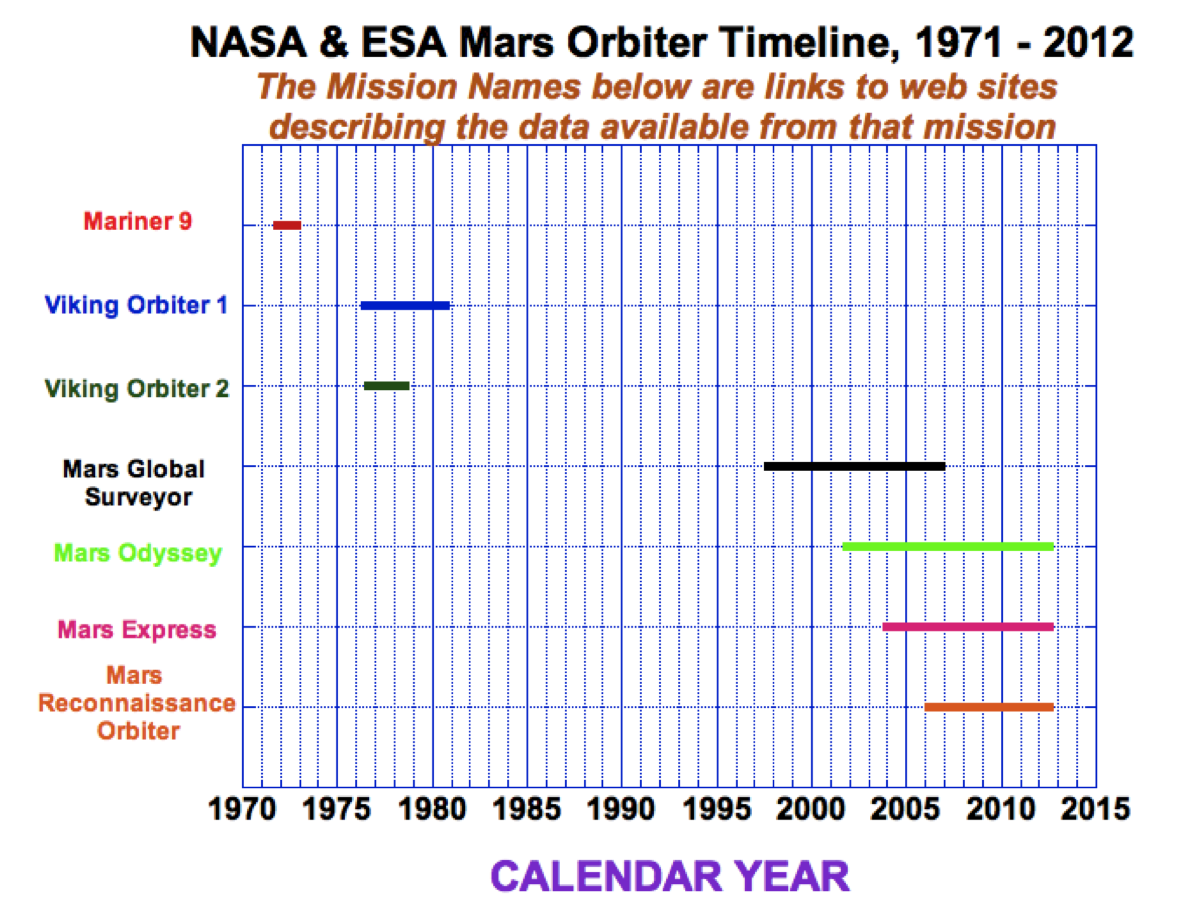 NASA & ESA Mars Orbiter Timeline, 1971 - 2012

The Mission Names below are links to web sites describing the data available from that mission

Mariner 9

Viking Orbiter 1

Viking Orbiter 2

Mars Global Surveyor

Mars Odyssey

Mars Express

Mars Reconnaissance Orbiter

1970 1975 1980 1985 1990 1995 2000 2005 2010 2015

CALENDAR YEAR